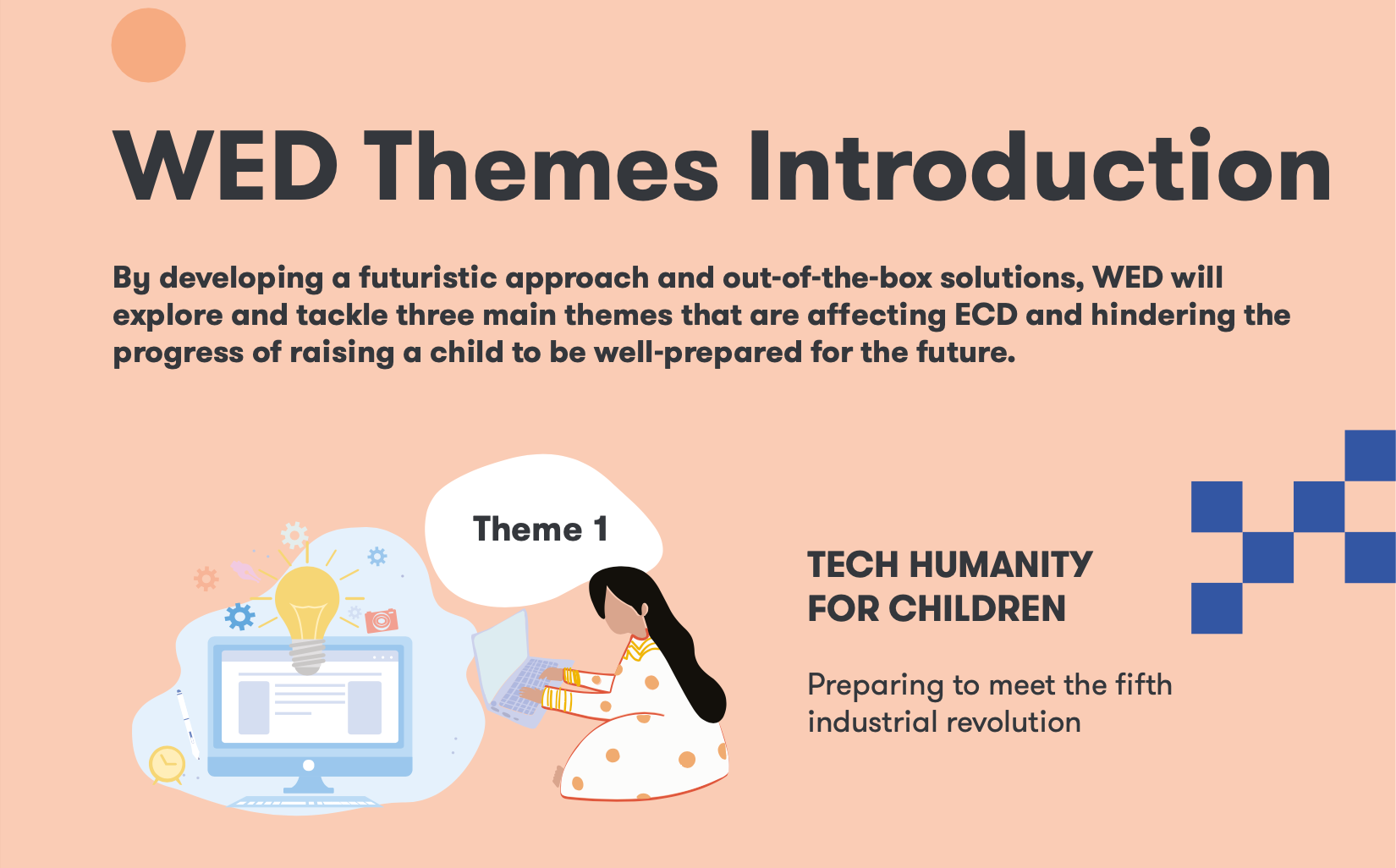 WED Themes Introduction

By developing a futuristic approach and out-of-the-box solutions, WED will explore and tackle three main themes that are affecting ECD and hindering the progress of raising a child to be well-prepared for the future.

Theme 1

TECH HUMANITY FOR CHILDREN

Preparing to meet the fifth industrial revolution